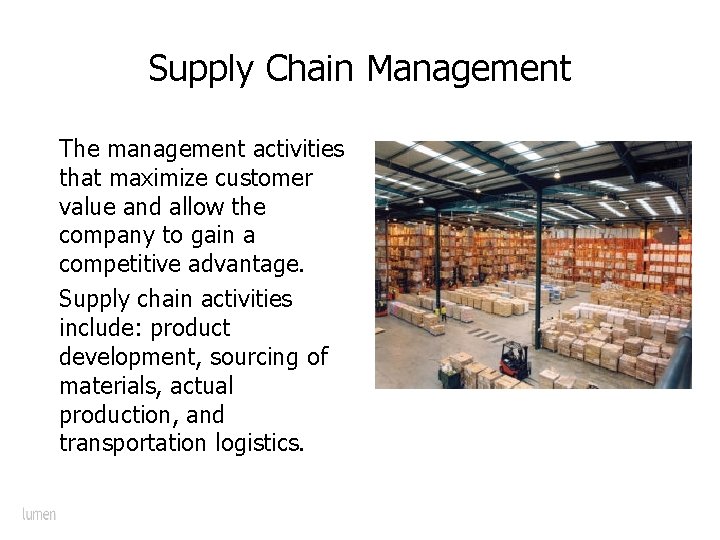 Supply Chain Management

The management activities that maximize customer value and allow the company to gain a competitive advantage.

Supply chain activities include: product development, sourcing of materials, actual production, and transportation logistics.

lumen